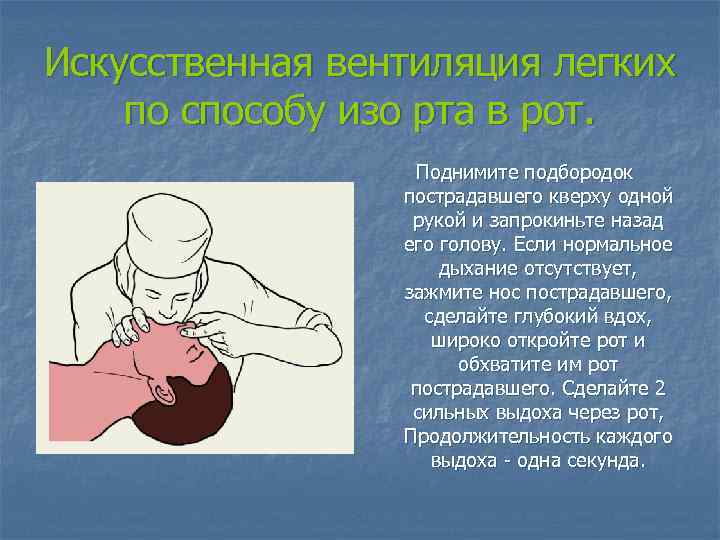 Искусственная вентиляция легких по способу изо рта в рот.

Поднимите подбородок пострадавшего кверху одной рукой и запрокиньте назад его голову. Если нормальное дыхание отсутствует, зажмите нос пострадавшего, сделайте глубокий вдох, широко откройте рот и обхватите им рот пострадавшего. Сделайте 2 сильных выдоха через рот, Продолжительность каждого выдоха - одна секунда.